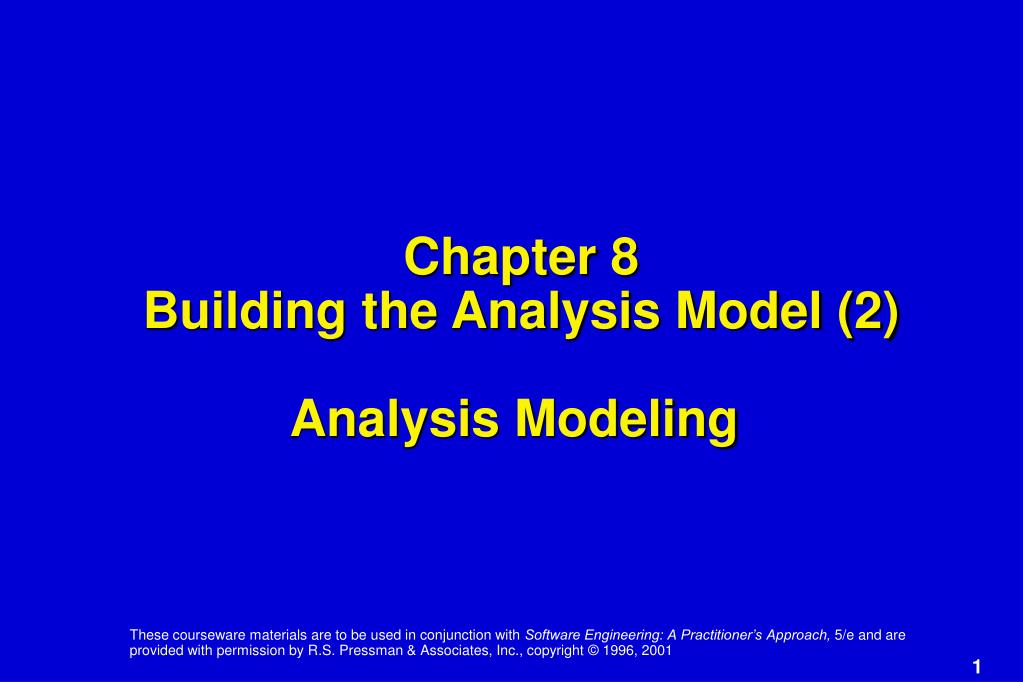 Chapter 8
Building the Analysis Model (2)

Analysis Modeling

These courseware materials are to be used in conjunction with Software Engineering: A Practitioner's Approach, 5/e and are provided with permission by R.S. Pressman & Associates, Inc., copyright © 1996, 2001

1